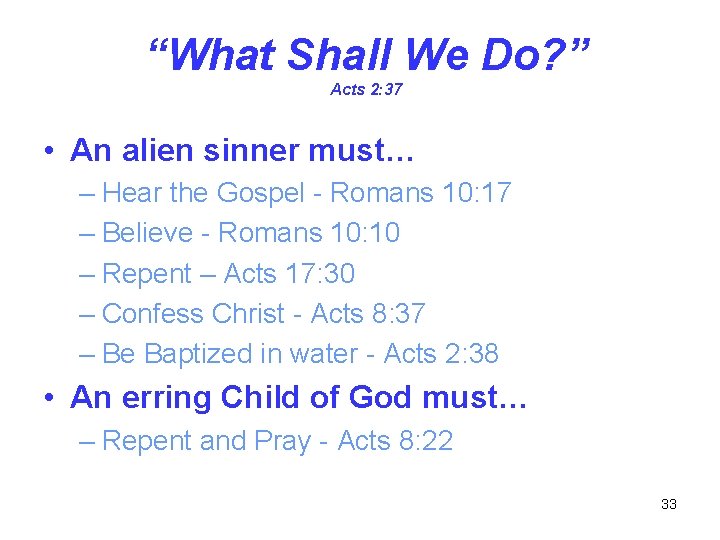 “What Shall We Do?”
Acts 2:37

• An alien sinner must…
– Hear the Gospel - Romans 10:17
– Believe - Romans 10:10
– Repent – Acts 17:30
– Confess Christ - Acts 8:37
– Be Baptized in water - Acts 2:38
• An erring Child of God must…
– Repent and Pray - Acts 8:22

33